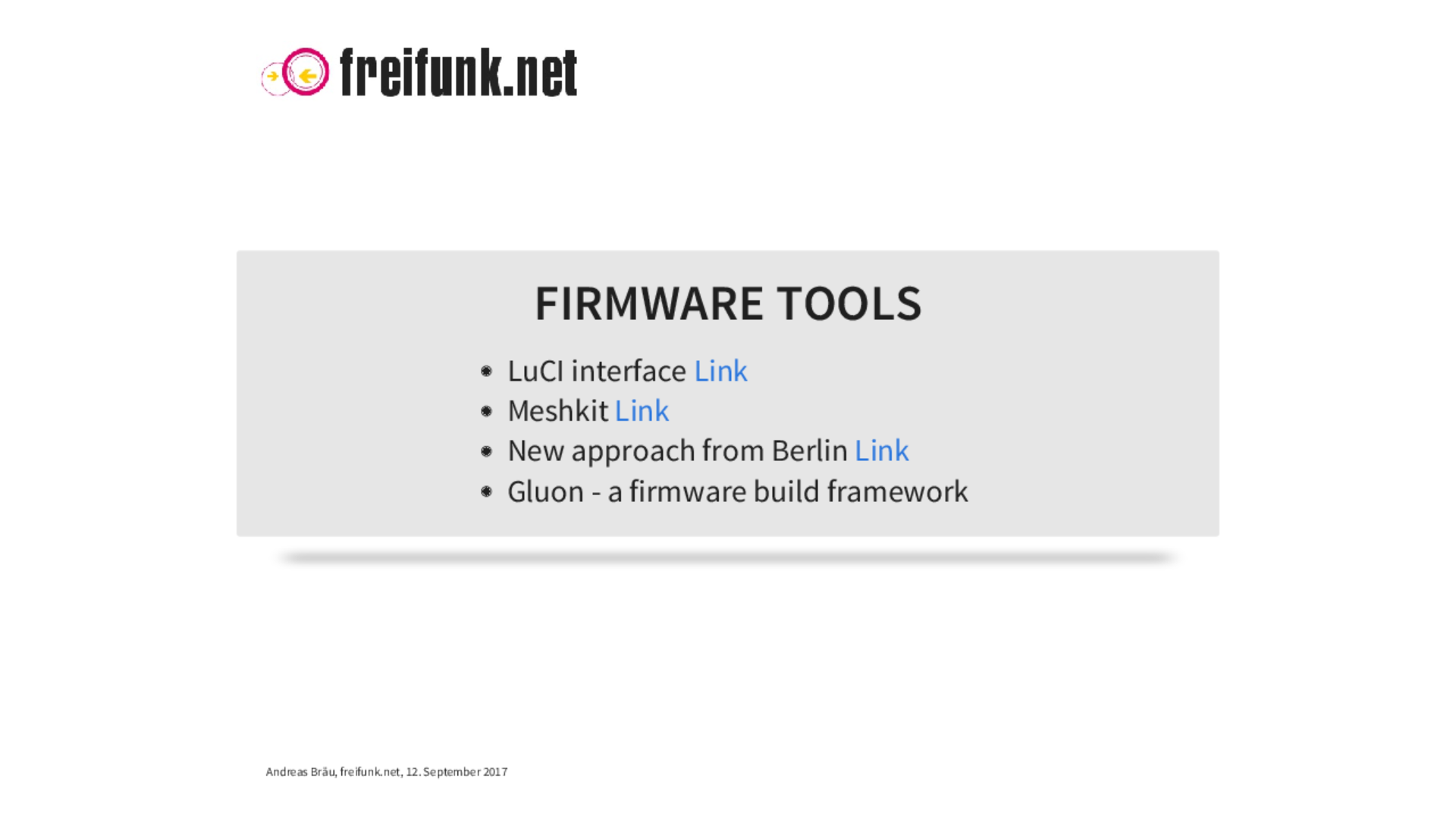 freifunk.net

FIRMWARE TOOLS

- LuCI interface Link
- Meshkit Link
- New approach from Berlin Link
- Gluon - a firmware build framework

Andreas Bräu, freifunk.net, 12. September 2017